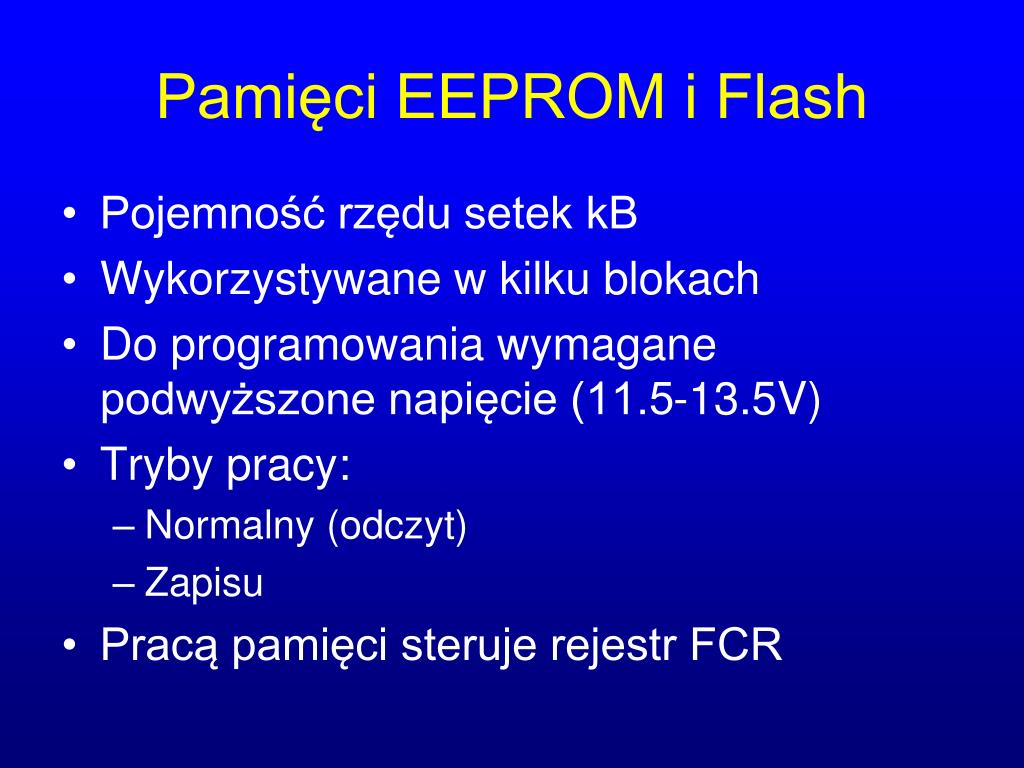 Pamięci EEPROM i Flash

• Pojemność rzędu setek kB
• Wykorzystywane w kilku blokach
• Do programowania wymagane podwyższone napięcie (11.5-13.5V)
• Tryby pracy:
– Normalny (odczyt)
– Zapisu
• Pracą pamięci steruje rejestr FCR